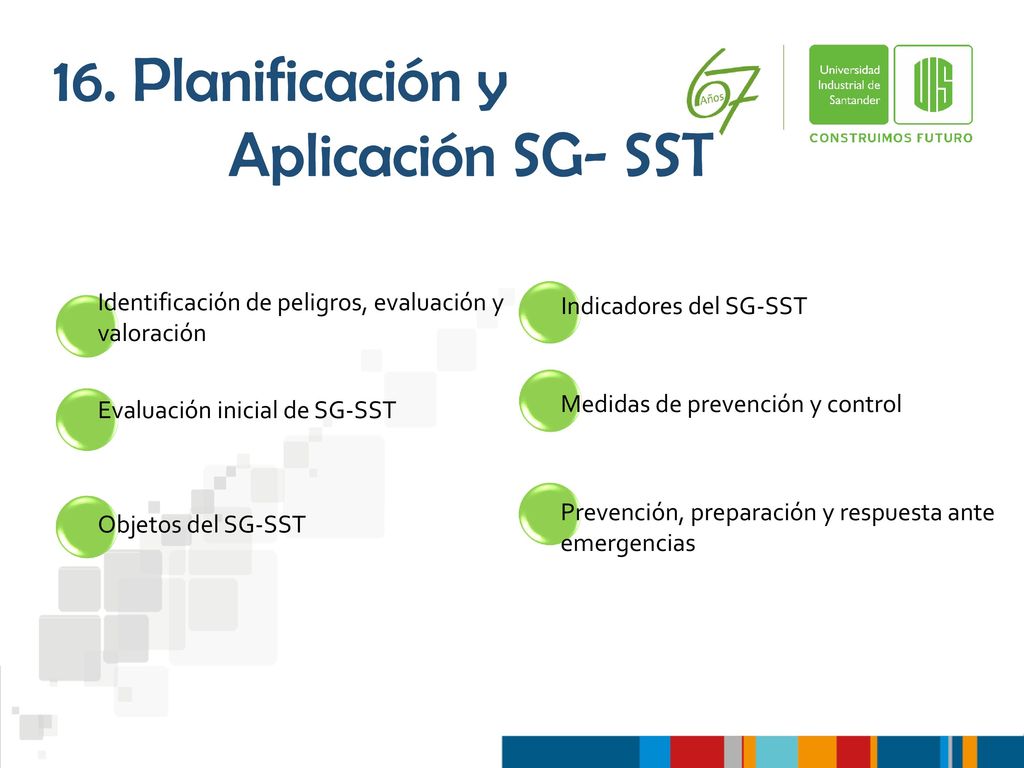 16. Planificación y Aplicación SG- SST

67 Años

Universidad Industrial de Santander

UIS

CONSTRUIMOS FUTURO

Identificación de peligros, evaluación y valoración

Evaluación inicial de SG-SST

Objetos del SG-SST

Indicadores del SG-SST

Medidas de prevención y control

Prevención, preparación y respuesta ante emergencias